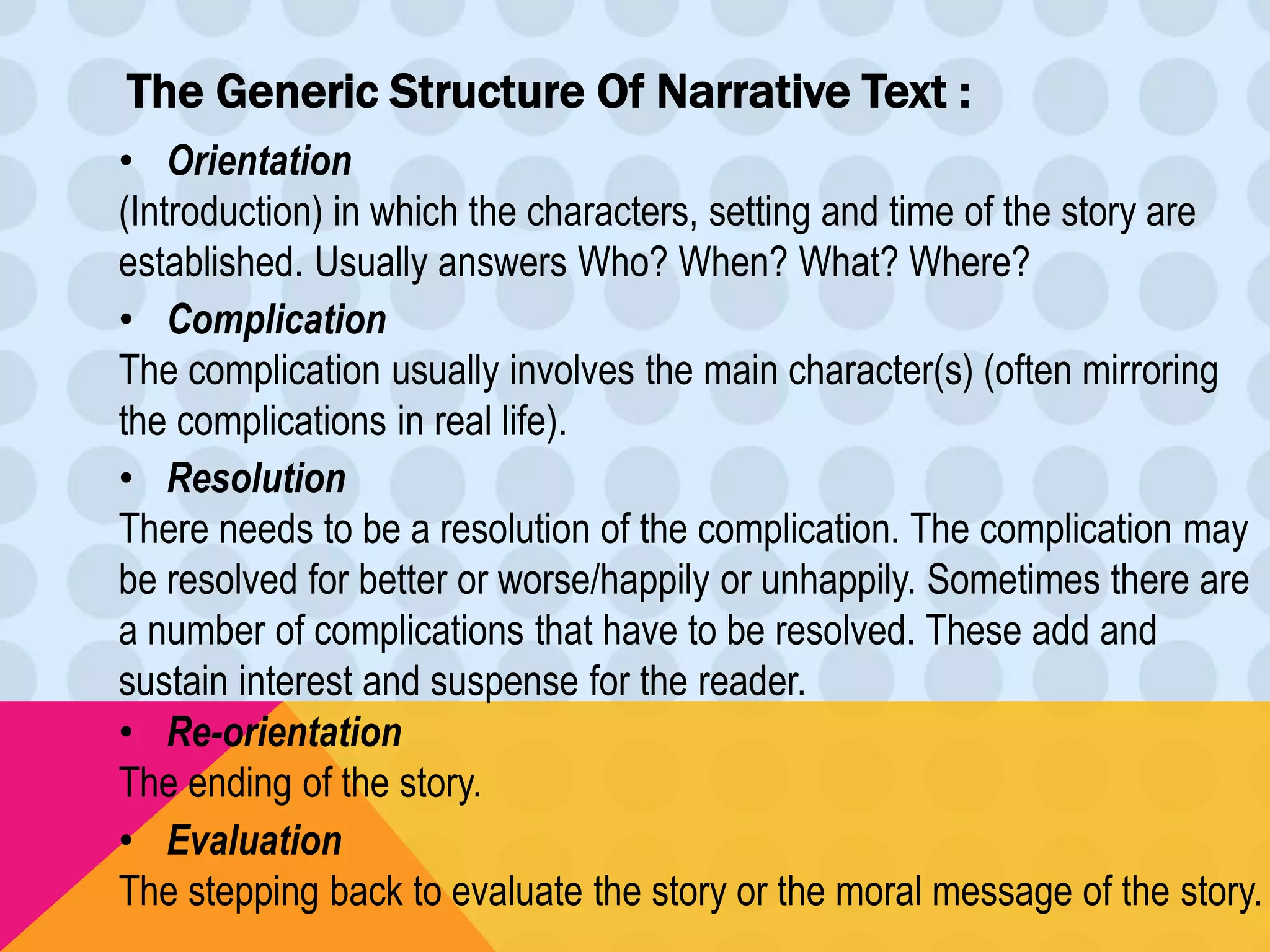 The Generic Structure Of Narrative Text :

• Orientation
(Introduction) in which the characters, setting and time of the story are established. Usually answers Who? When? What? Where?

• Complication
The complication usually involves the main character(s) (often mirroring the complications in real life).

• Resolution
There needs to be a resolution of the complication. The complication may be resolved for better or worse/happily or unhappily. Sometimes there are a number of complications that have to be resolved. These add and sustain interest and suspense for the reader.

• Re-orientation
The ending of the story.

• Evaluation
The stepping back to evaluate the story or the moral message of the story.